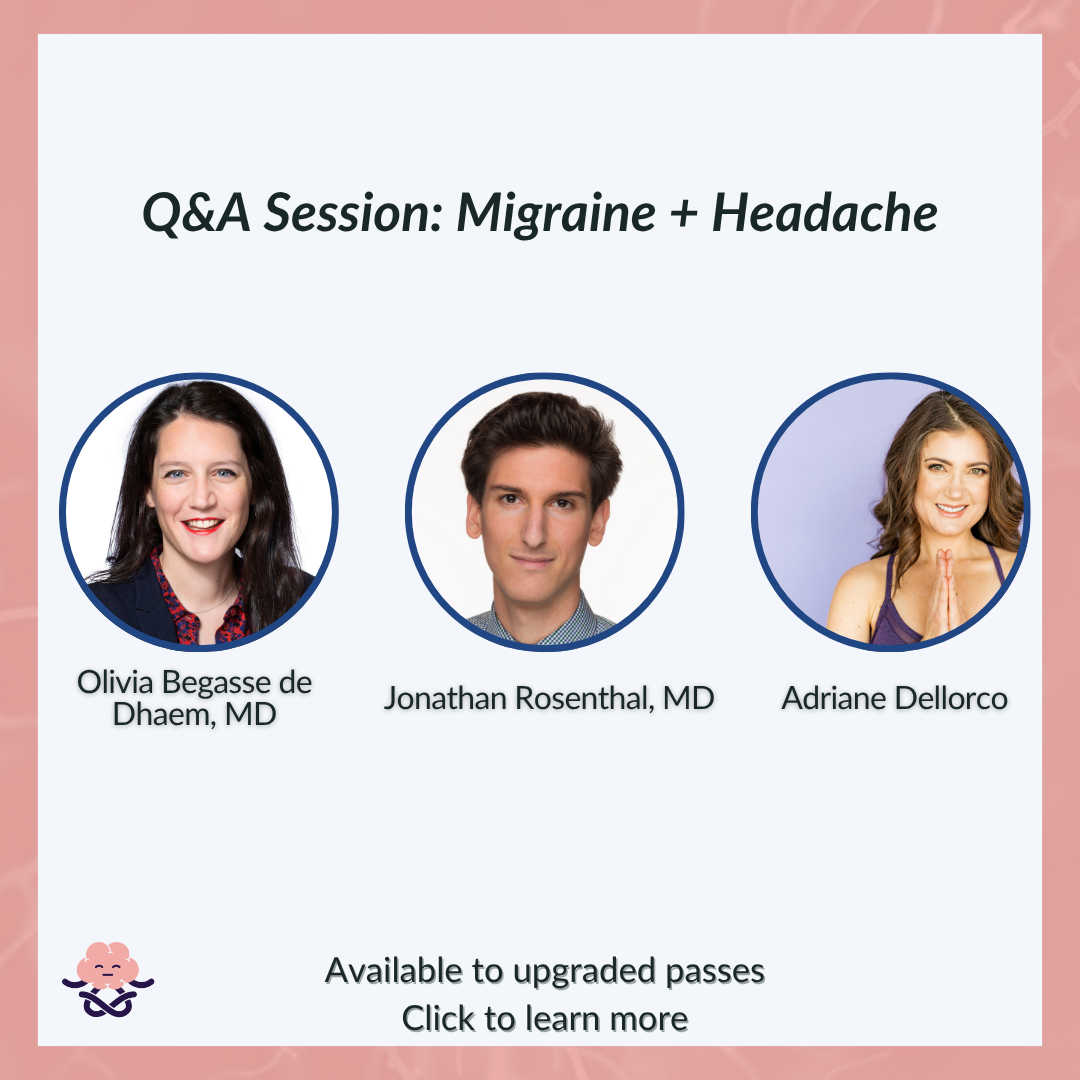 Q&A Session: Migraine + Headache

Olivia Begasse de Dhaem, MD

Jonathan Rosenthal, MD

Adriane Dellorco

Available to upgraded passes
Click to learn more